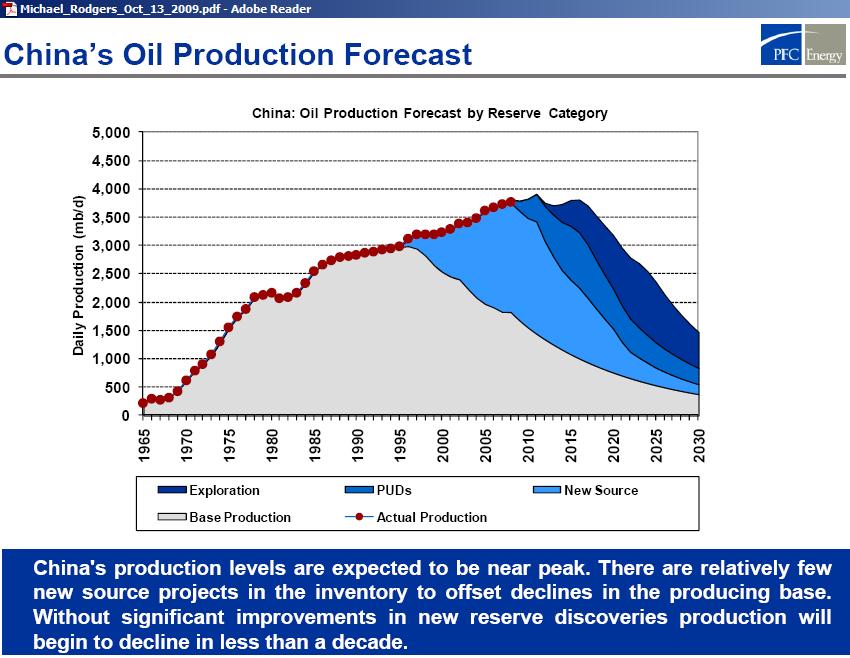 Michael_Rodgers_Oct_13_2009.pdf - Adobe Reader

China's Oil Production Forecast

PFC Energy

China: Oil Production Forecast by Reserve Category

Daily Production (mb/d)

5,000
4,500
4,000
3,500
3,000
2,500
2,000
1,500
1,000
500
0

1965 1970 1975 1980 1985 1990 1995 2000 2005 2010 2015 2020 2025 2030

Exploration
PUDs
New Source
Base Production
Actual Production

China's production levels are expected to be near peak. There are relatively few new source projects in the inventory to offset declines in the producing base. Without significant improvements in new reserve discoveries production will begin to decline in less than a decade.